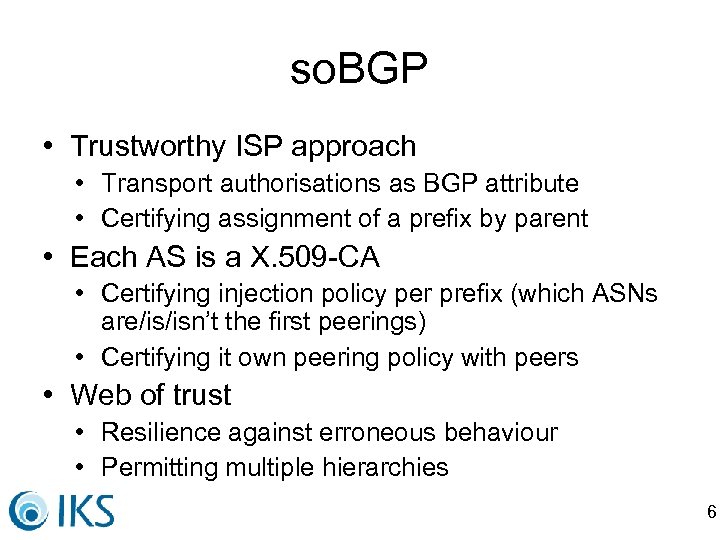 soBGP

• Trustworthy ISP approach
  • Transport authorisations as BGP attribute
  • Certifying assignment of a prefix by parent
• Each AS is a X.509-CA
  • Certifying injection policy per prefix (which ASNs are/is/isn't the first peerings)
  • Certifying it own peering policy with peers
• Web of trust
  • Resilience against erroneous behaviour
  • Permitting multiple hierarchies

IKS

6